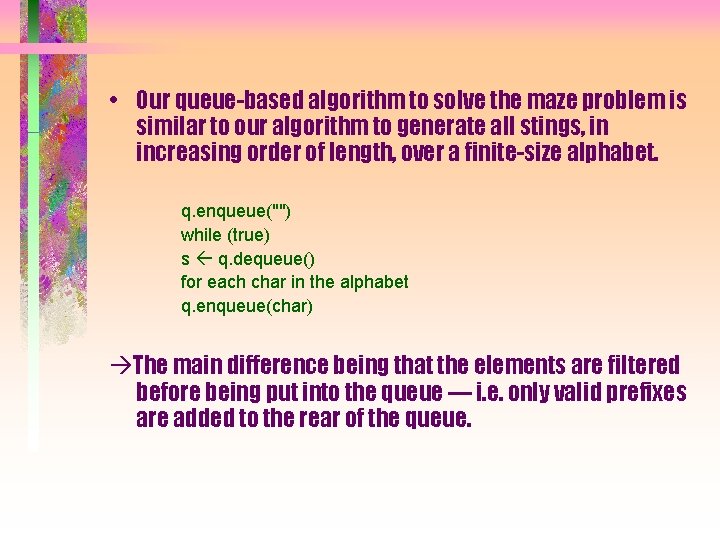 • Our queue-based algorithm to solve the maze problem is similar to our algorithm to generate all stings, in increasing order of length, over a finite-size alphabet.

q.enqueue("")
while (true)
s ← q.dequeue()
for each char in the alphabet
q.enqueue(char)

→The main difference being that the elements are filtered before being put into the queue — i.e. only valid prefixes are added to the rear of the queue.